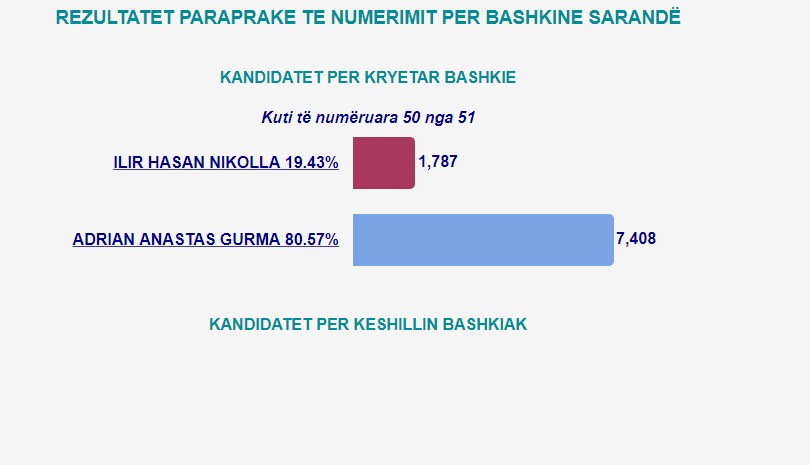 REZULTATET PARAPRAKE TE NUMERIMIT PER BASHKINE SARANDË

KANDIDATET PER KRYETAR BASHKIE

Kuti të numëruara 50 nga 51

ILIR HASAN NIKOLLA 19.43% 1,787

ADRIAN ANASTAS GURMA 80.57% 7,408

KANDIDATET PER KESHILLIN BASHKIAK